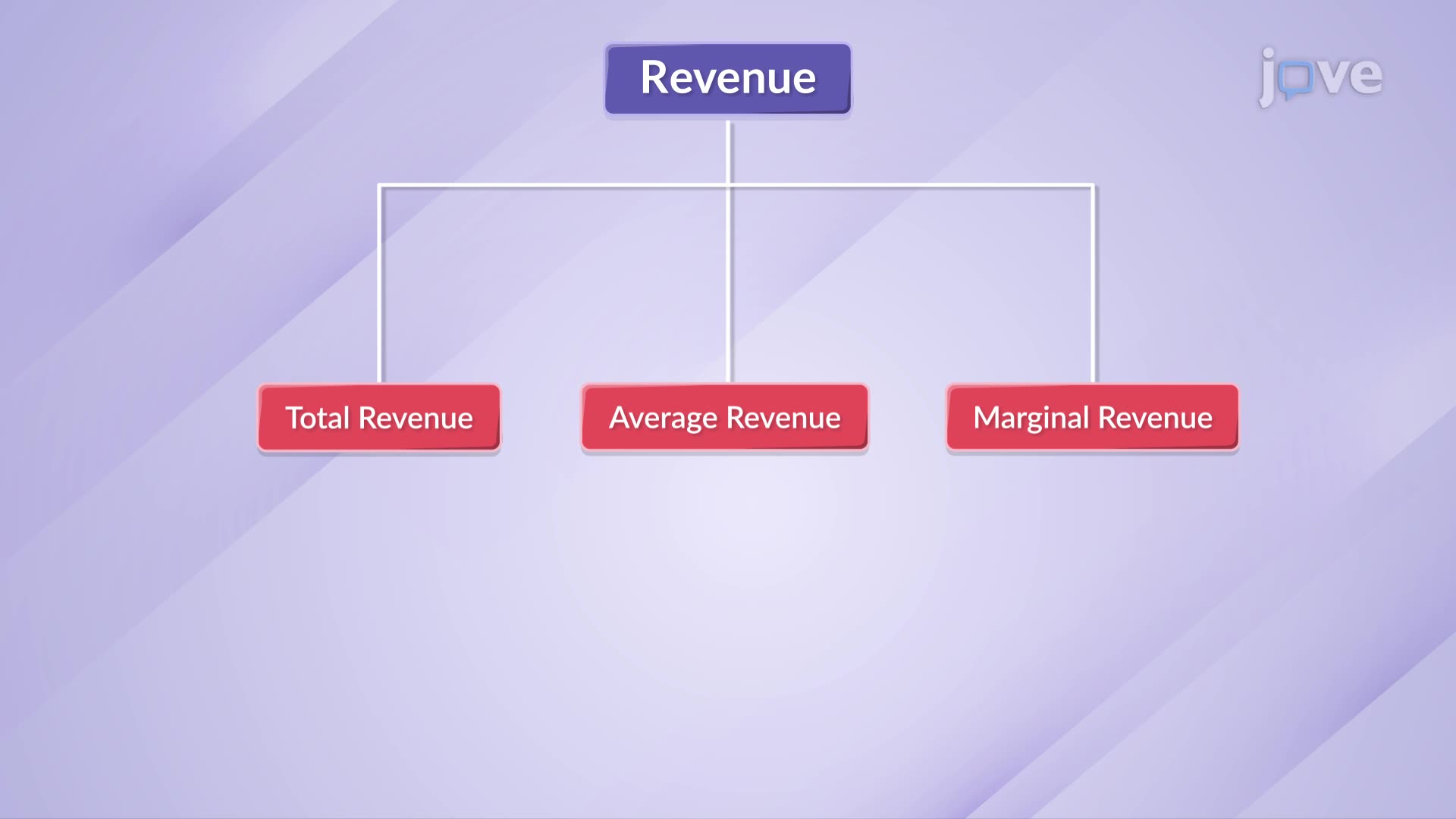 Revenue

jove

Total Revenue

Average Revenue

Marginal Revenue